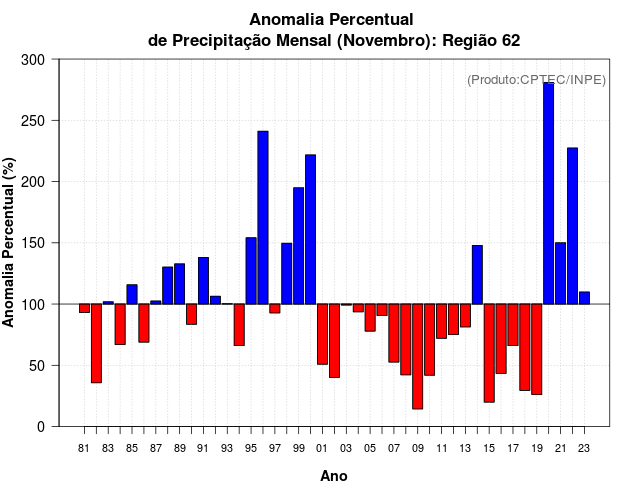 Anomalia Percentual
de Precipitação Mensal (Novembro): Região 62

(Produto:CPTEC/INPE)

Anomalia Percentual (%)

300
250
200
150
100
50
0

81 83 85 87 89 91 93 95 97 99 01 03 05 07 09 11 13 15 17 19 21 23

Ano